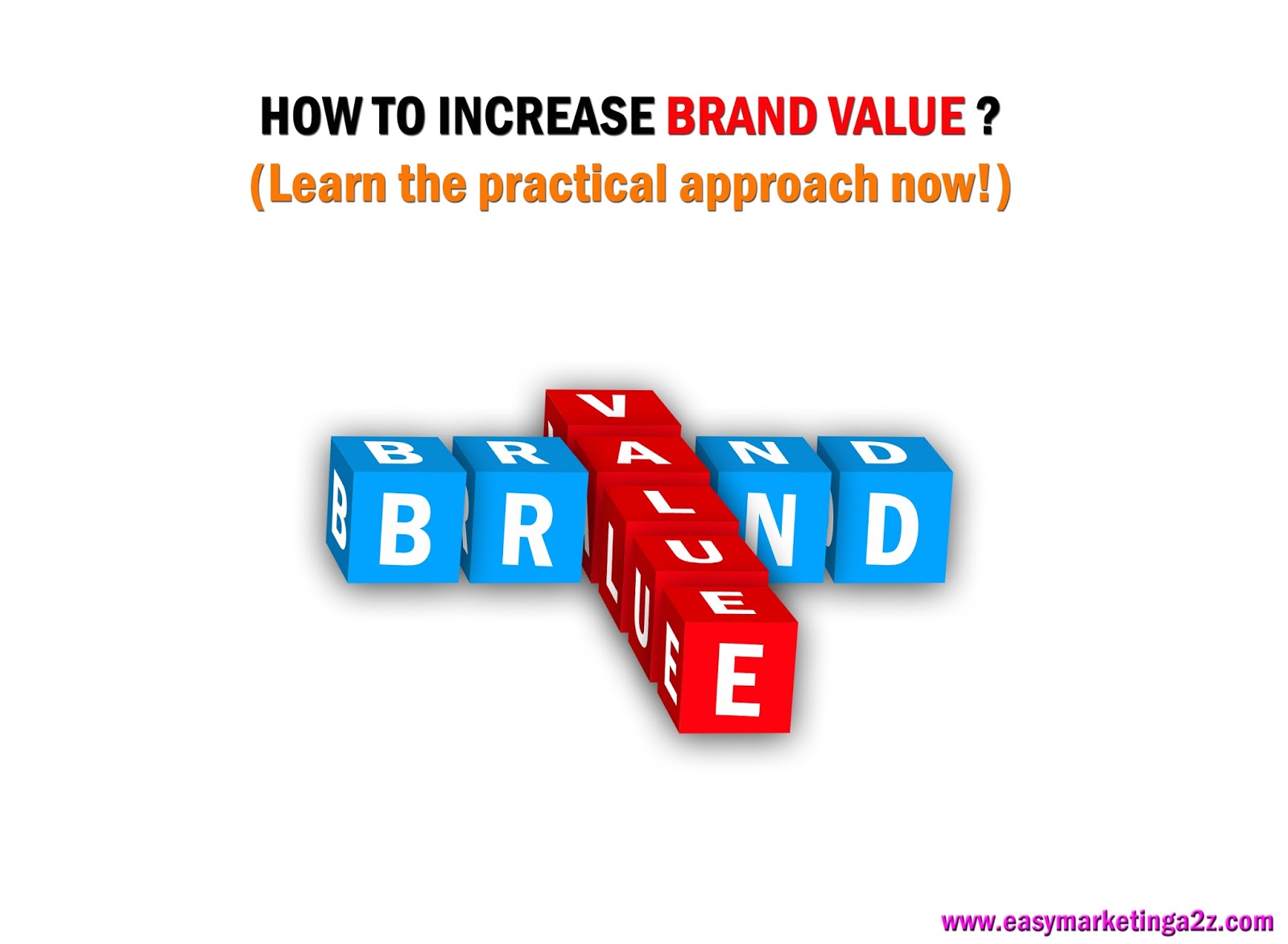 HOW TO INCREASE BRAND VALUE ?
(Learn the practical approach now!)

BRAND
VALUE

www.easymarketinga2z.com